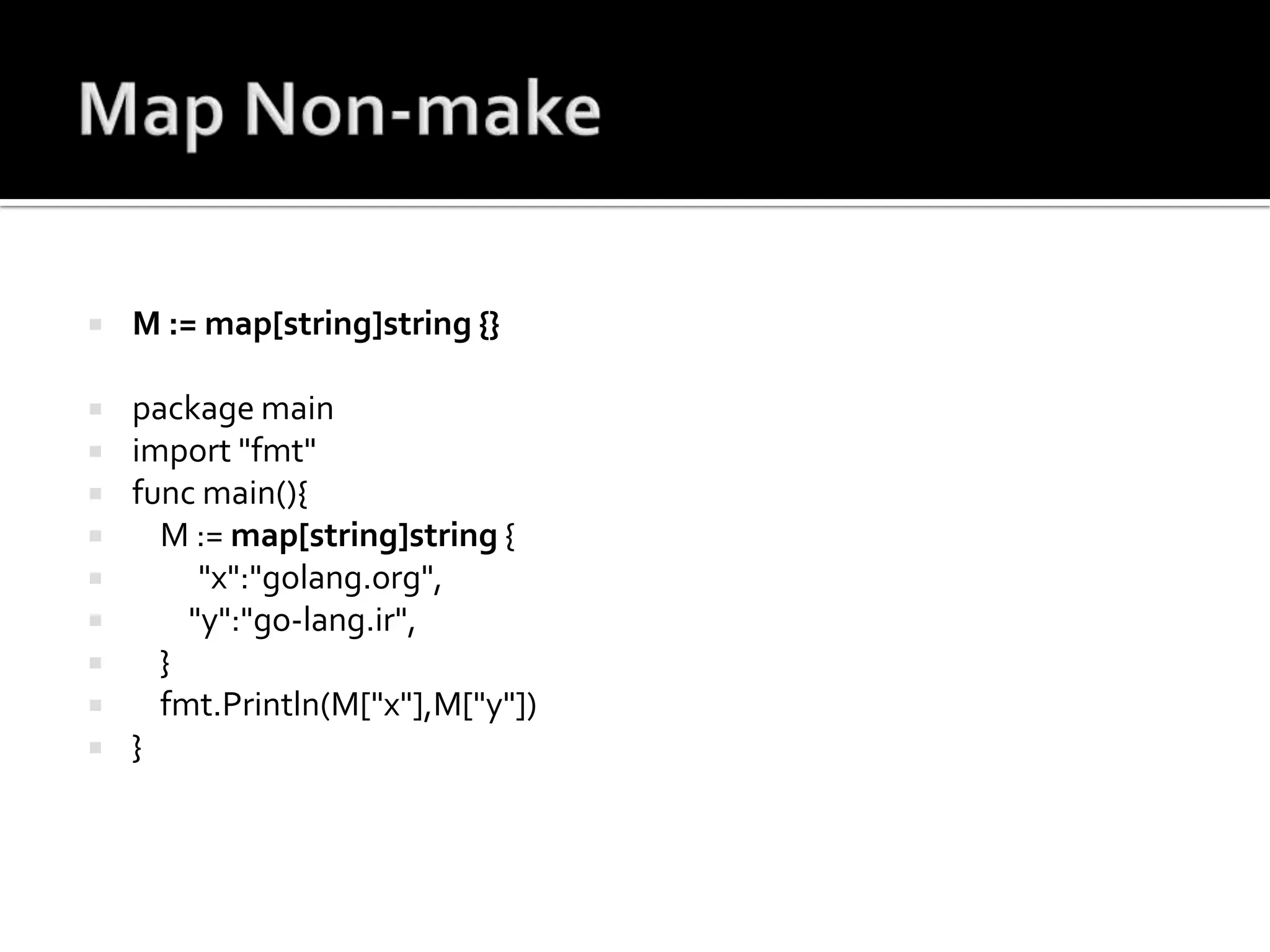 Map Non-make

M := map[string]string {}

package main
import "fmt"
func main(){
M := map[string]string {
"x":"golang.org",
"y":"go-lang.ir",
}
fmt.Println(M["x"],M["y"])
}